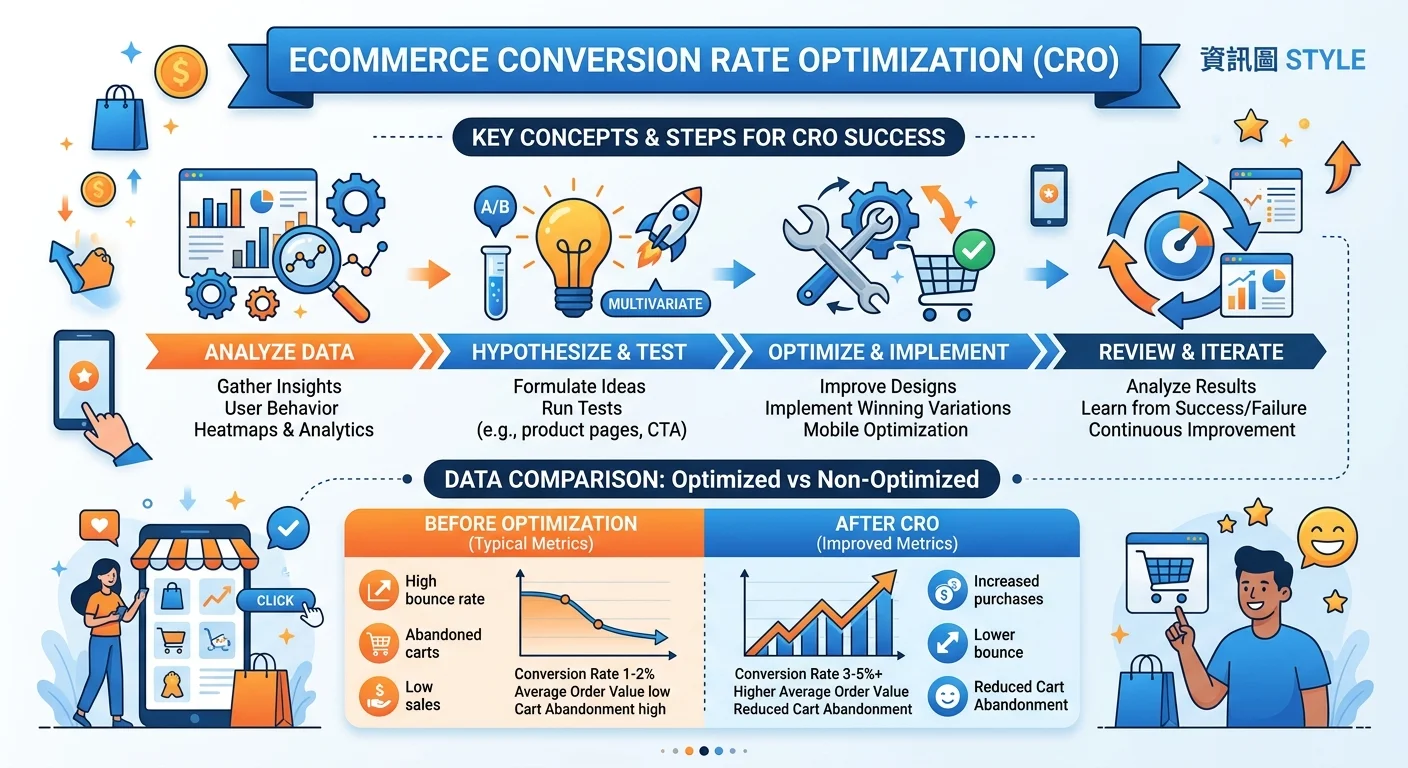 ECOMMERCE CONVERSION RATE OPTIMIZATION (CRO)

資訊圖 STYLE

KEY CONCEPTS & STEPS FOR CRO SUCCESS

A/B

MULTIVARIATE

ANALYZE DATA
Gather Insights
User Behavior
Heatmaps & Analytics

HYPOTHESIZE & TEST
Formulate Ideas
Run Tests
(e.g., product pages, CTA)

OPTIMIZE & IMPLEMENT
Improve Designs
Implement Winning Variations
Mobile Optimization

REVIEW & ITERATE
Analyze Results
Learn from Success/Failure
Continuous Improvement

DATA COMPARISON: Optimized vs Non-Optimized

CLICK

BEFORE OPTIMIZATION
(Typical Metrics)

High bounce rate

Abandoned carts

Low sales

Conversion Rate 1-2%
Average Order Value low
Cart Abandonment high

AFTER CRO
(Improved Metrics)

Conversion Rate 3-5%+
Higher Average Order Value
Reduced Cart Abandonment

Increased purchases

Lower bounce

Reduced Cart Abandonment